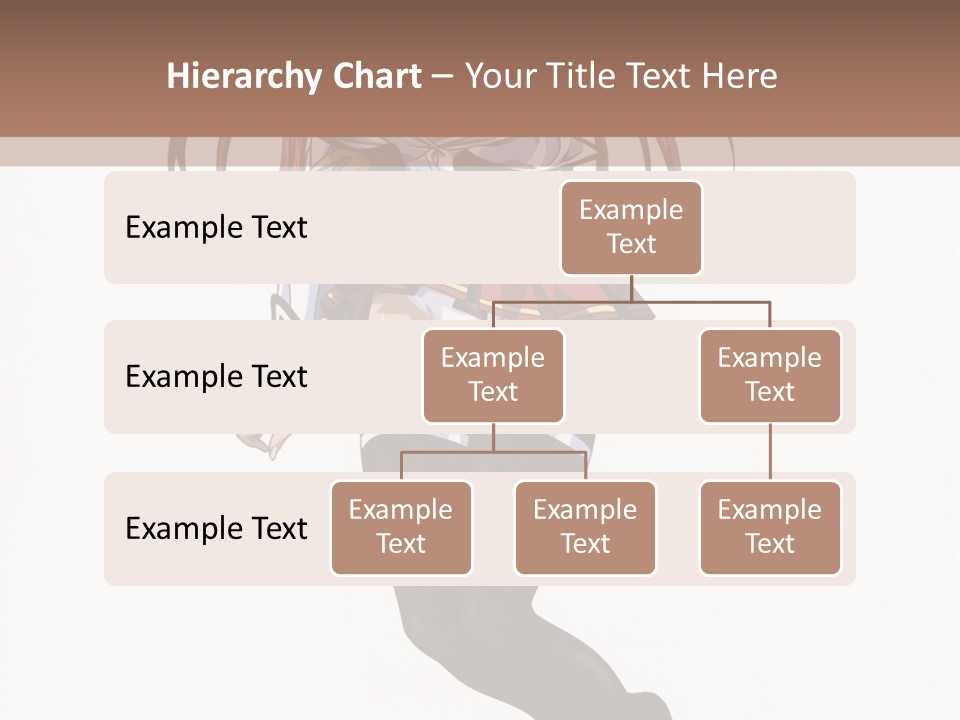 Hierarchy Chart – Your Title Text Here

Example Text

Example Text

Example Text

Example Text

Example Text

Example Text

Example Text

Example Text

Example Text